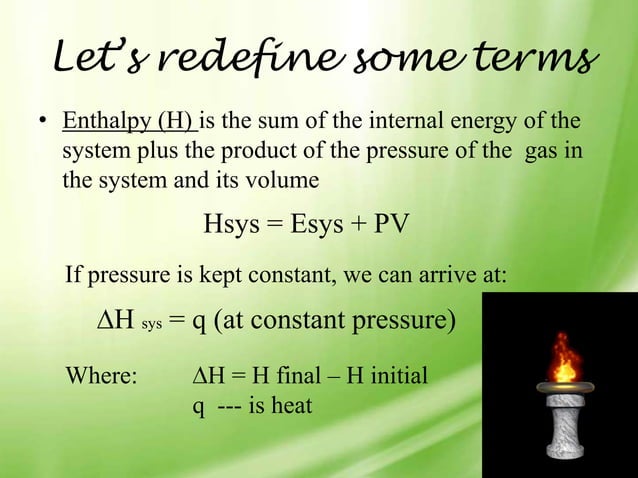 Let's redefine some terms

• Enthalpy (H) is the sum of the internal energy of the system plus the product of the pressure of the gas in the system and its volume

Hsys = Esys + PV

If pressure is kept constant, we can arrive at:

$\Delta H_{sys}$ = q (at constant pressure)

Where: $\Delta H$ = H final – H initial
q --- is heat